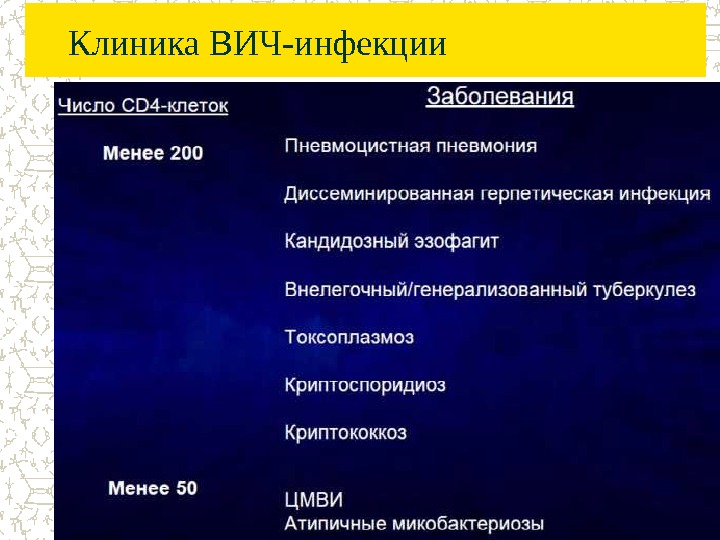 Клиника ВИЧ-инфекции

| Число CD4-клеток | Заболевания |
|---|---|
| Менее 200 | Пневмоцистная пневмония |
| | Диссеминированная герпетическая инфекция |
| | Кандидозный эзофагит |
| | Внелегочный/генерализованный туберкулез |
| | Токсоплазмоз |
| | Криптоспоридиоз |
| | Криптококкоз |
| Менее 50 | ЦМВИ |
| | Атипичные микобактериозы |